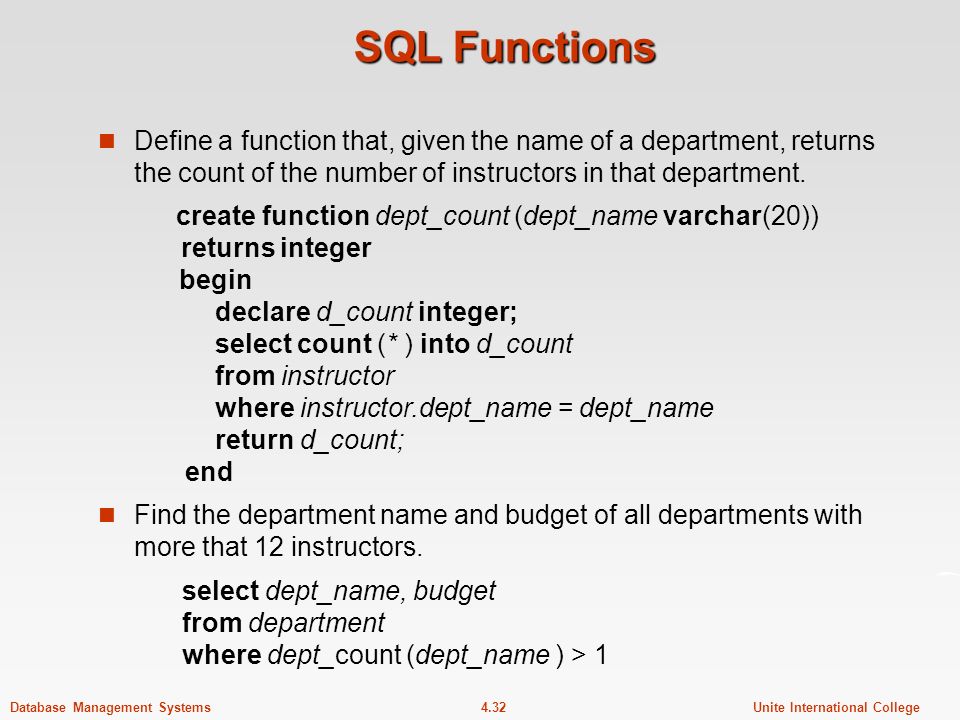 SQL Functions

Define a function that, given the name of a department, returns the count of the number of instructors in that department.

create function dept_count (dept_name varchar(20))
returns integer
begin
declare d_count integer;
select count (* ) into d_count
from instructor
where instructor.dept_name = dept_name
return d_count;
end

Find the department name and budget of all departments with more that 12 instructors.

select dept_name, budget
from department
where dept_count (dept_name ) > 1

Database Management Systems 4.32 Unite International College